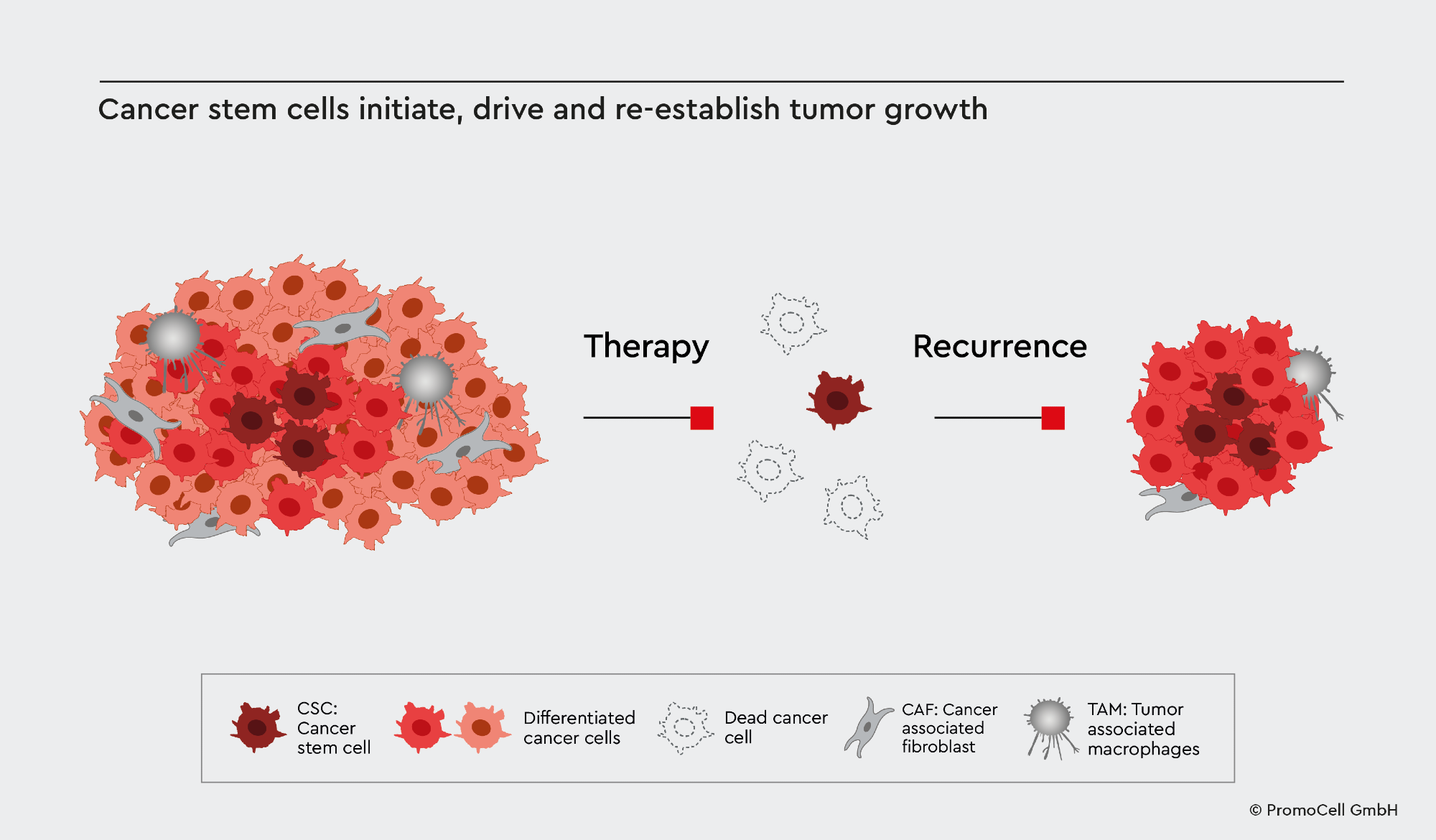 Cancer stem cells initiate, drive and re-establish tumor growth

Therapy

Recurrence

CSC: Cancer stem cell

Differentiated cancer cells

Dead cancer cell

CAF: Cancer associated fibroblast

TAM: Tumor associated macrophages

© PromoCell GmbH